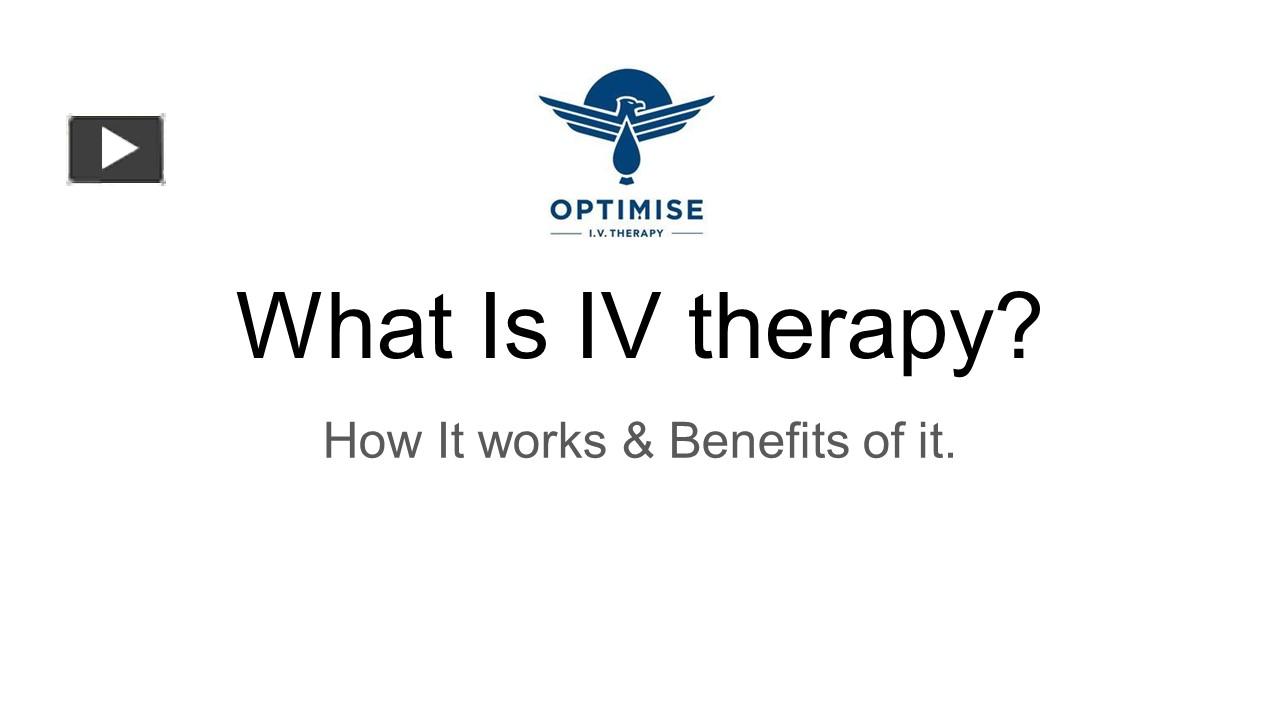 OPTIMISE
I.V. THERAPY

What Is IV therapy?

How It works & Benefits of it.